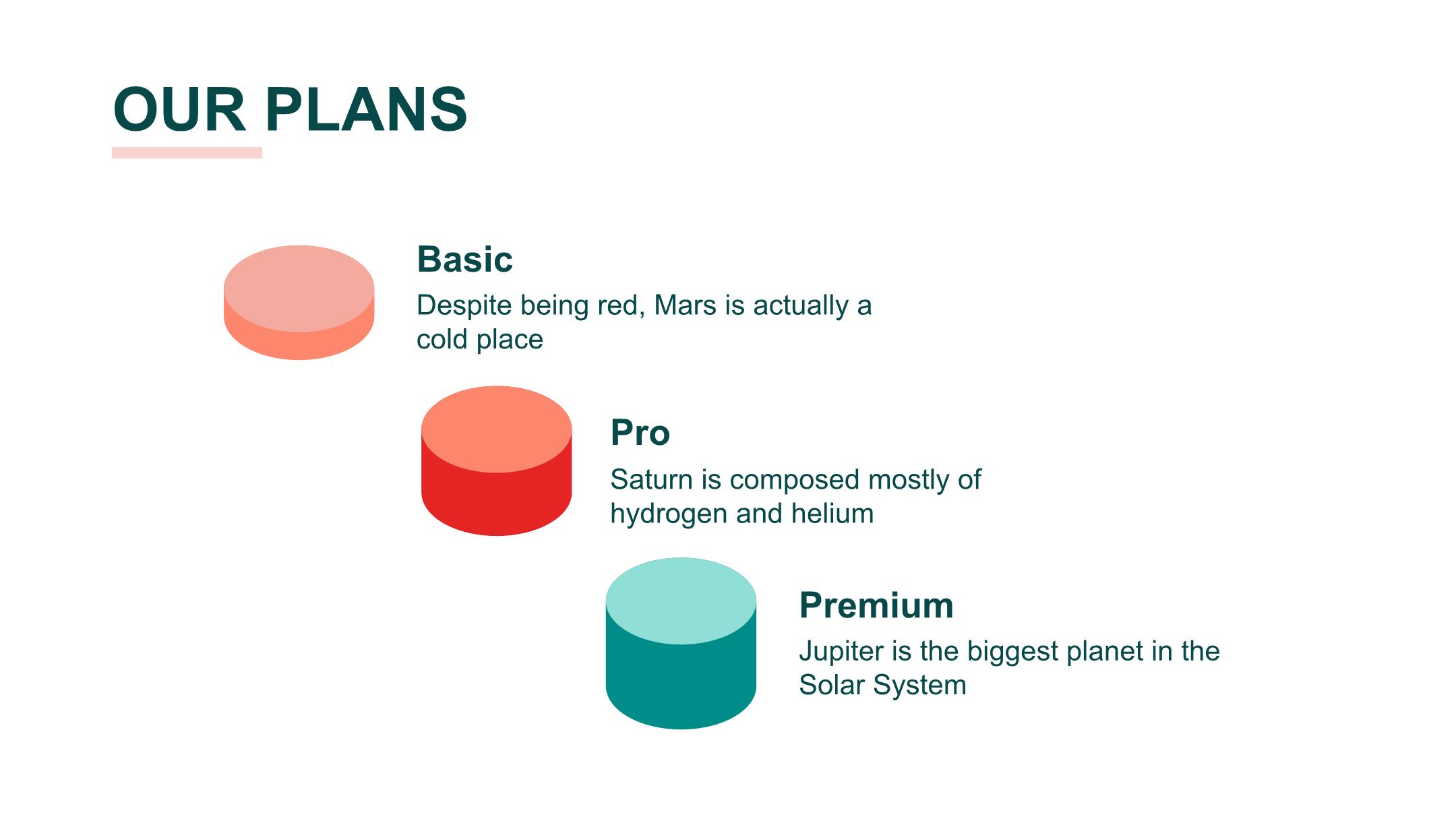 OUR PLANS

Basic

Despite being red, Mars is actually a cold place

Pro

Saturn is composed mostly of hydrogen and helium

Premium

Jupiter is the biggest planet in the Solar System